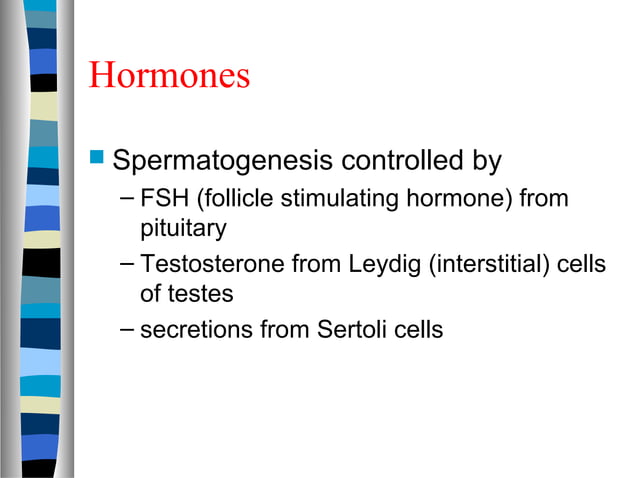 Hormones

Spermatogenesis controlled by
– FSH (follicle stimulating hormone) from pituitary
– Testosterone from Leydig (interstitial) cells of testes
– secretions from Sertoli cells